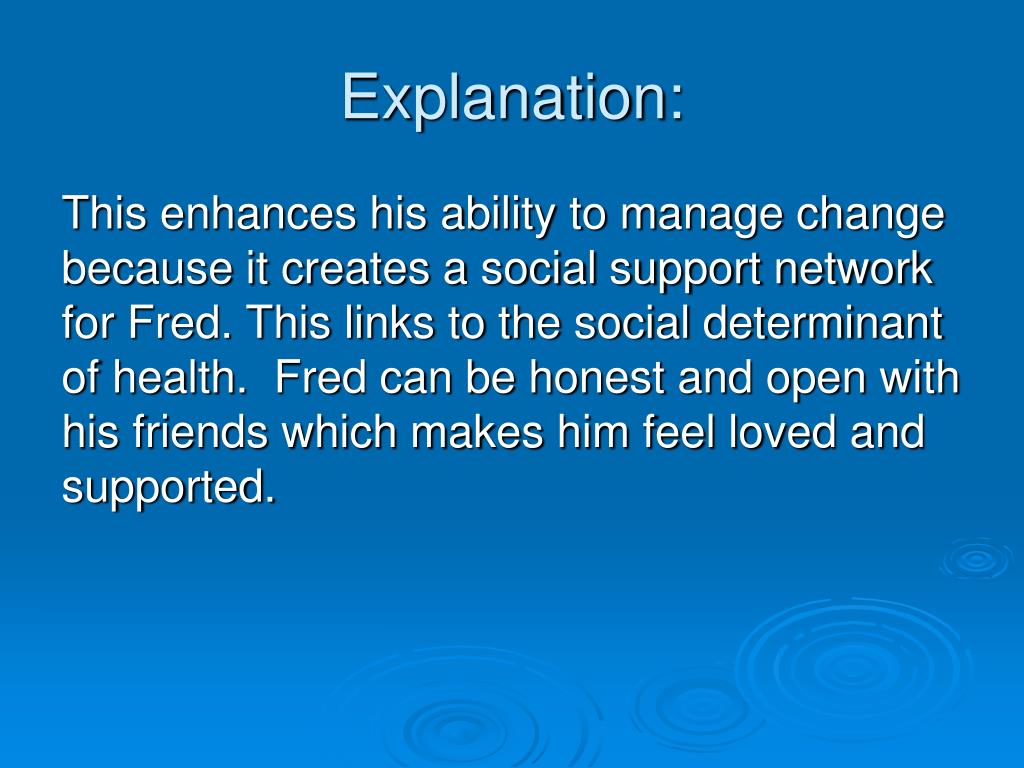 Explanation:

This enhances his ability to manage change because it creates a social support network for Fred. This links to the social determinant of health.  Fred can be honest and open with his friends which makes him feel loved and supported.